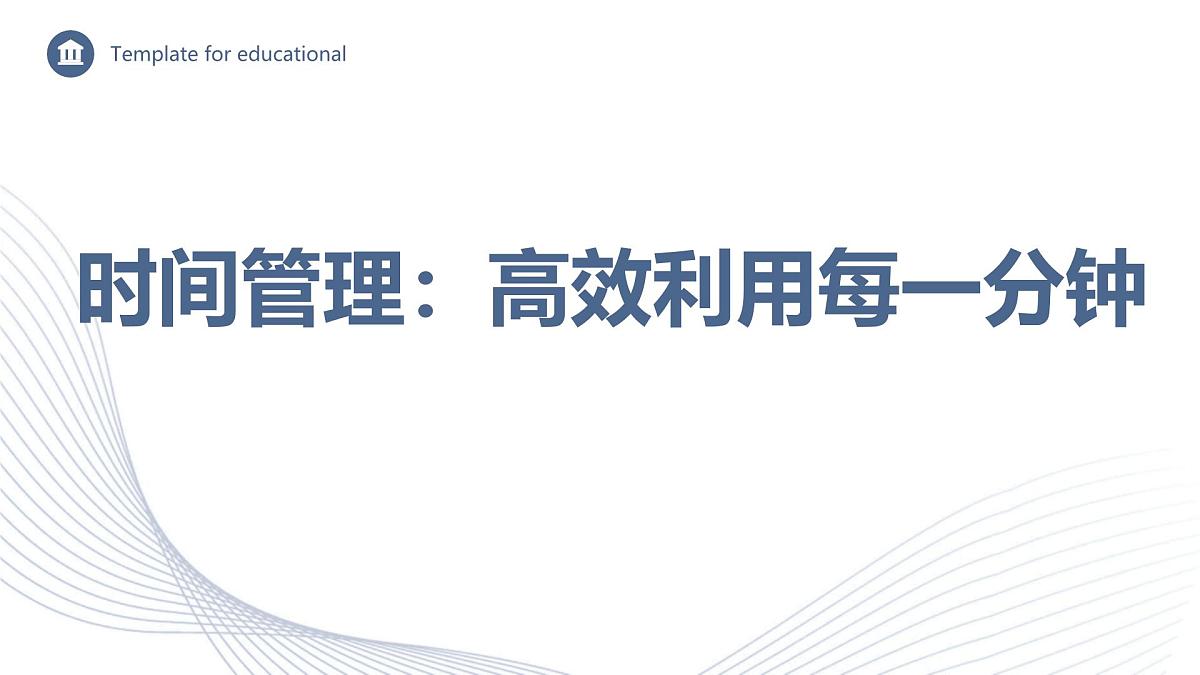 Template for educational

时间管理：高效利用每一分钟